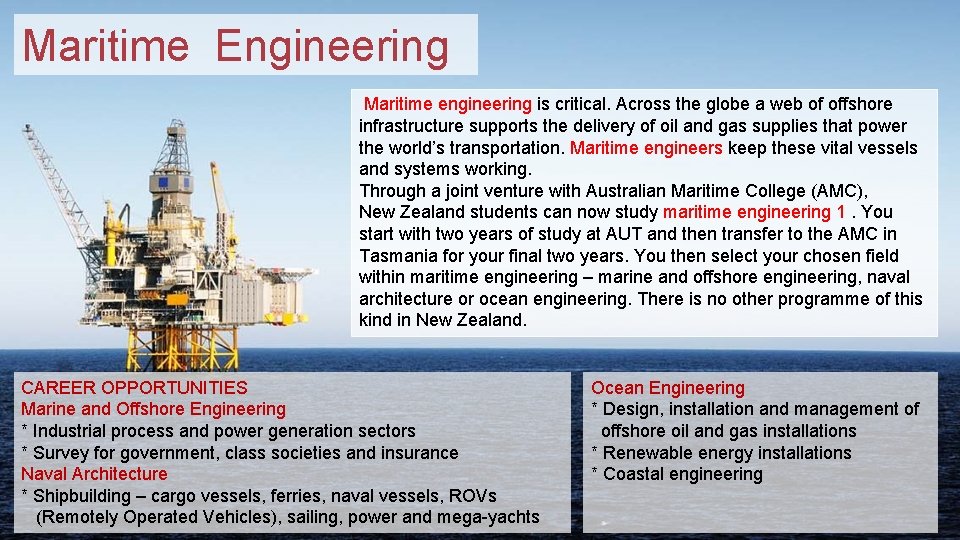 Maritime Engineering

Maritime engineering is critical. Across the globe a web of offshore infrastructure supports the delivery of oil and gas supplies that power the world's transportation. Maritime engineers keep these vital vessels and systems working.
Through a joint venture with Australian Maritime College (AMC), New Zealand students can now study maritime engineering 1 . You start with two years of study at AUT and then transfer to the AMC in Tasmania for your final two years. You then select your chosen field within maritime engineering – marine and offshore engineering, naval architecture or ocean engineering. There is no other programme of this kind in New Zealand.

CAREER OPPORTUNITIES
Marine and Offshore Engineering
* Industrial process and power generation sectors
* Survey for government, class societies and insurance
Naval Architecture
* Shipbuilding – cargo vessels, ferries, naval vessels, ROVs (Remotely Operated Vehicles), sailing, power and mega-yachts

Ocean Engineering
* Design, installation and management of offshore oil and gas installations
* Renewable energy installations
* Coastal engineering